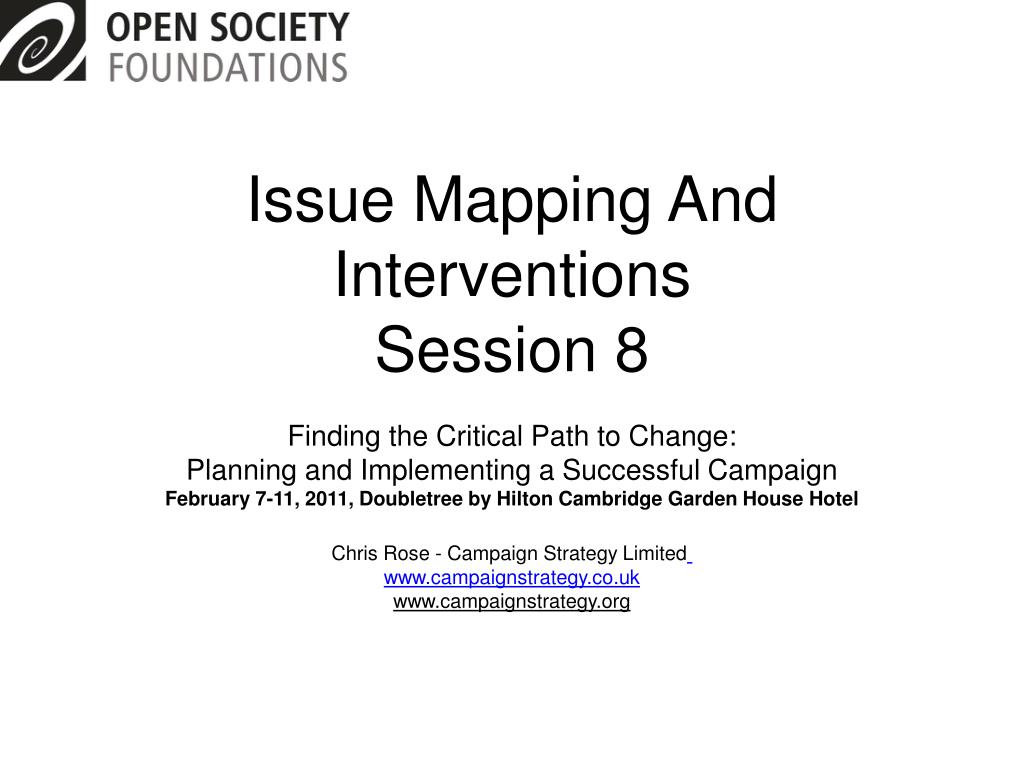 OPEN SOCIETY
FOUNDATIONS

Issue Mapping And Interventions
Session 8

Finding the Critical Path to Change:
Planning and Implementing a Successful Campaign
February 7-11, 2011, Doubletree by Hilton Cambridge Garden House Hotel

Chris Rose - Campaign Strategy Limited
www.campaignstrategy.co.uk
www.campaignstrategy.org